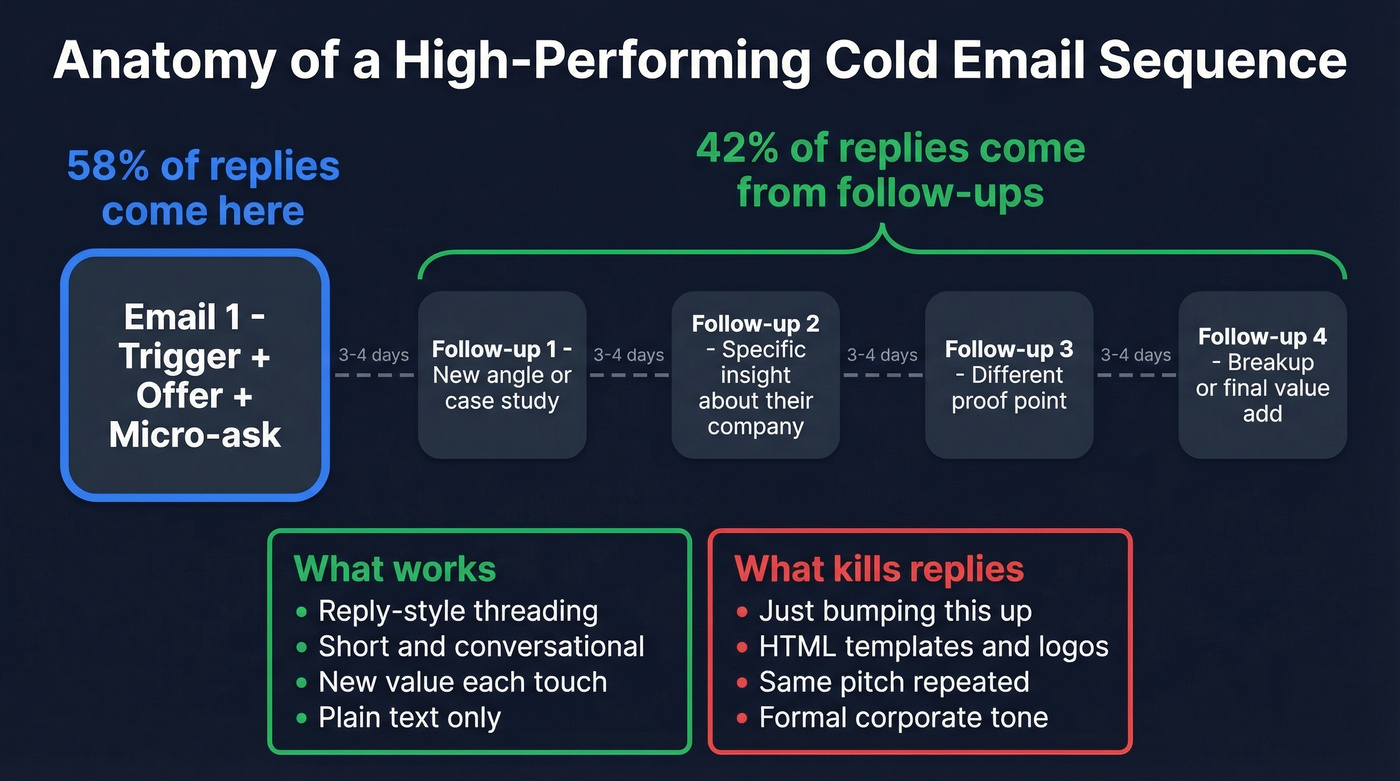 Anatomy of a High-Performing Cold Email Sequence

58% of replies come here

42% of replies come from follow-ups

Email 1 - Trigger + Offer + Micro-ask

3-4 days

Follow-up 1 - New angle or case study

3-4 days

Follow-up 2 - Specific insight about their company

3-4 days

Follow-up 3 - Different proof point

3-4 days

Follow-up 4 - Breakup or final value add

What works
• Reply-style threading
• Short and conversational
• New value each touch
• Plain text only

What kills replies
• Just bumping this up
• HTML templates and logos
• Same pitch repeated
• Formal corporate tone